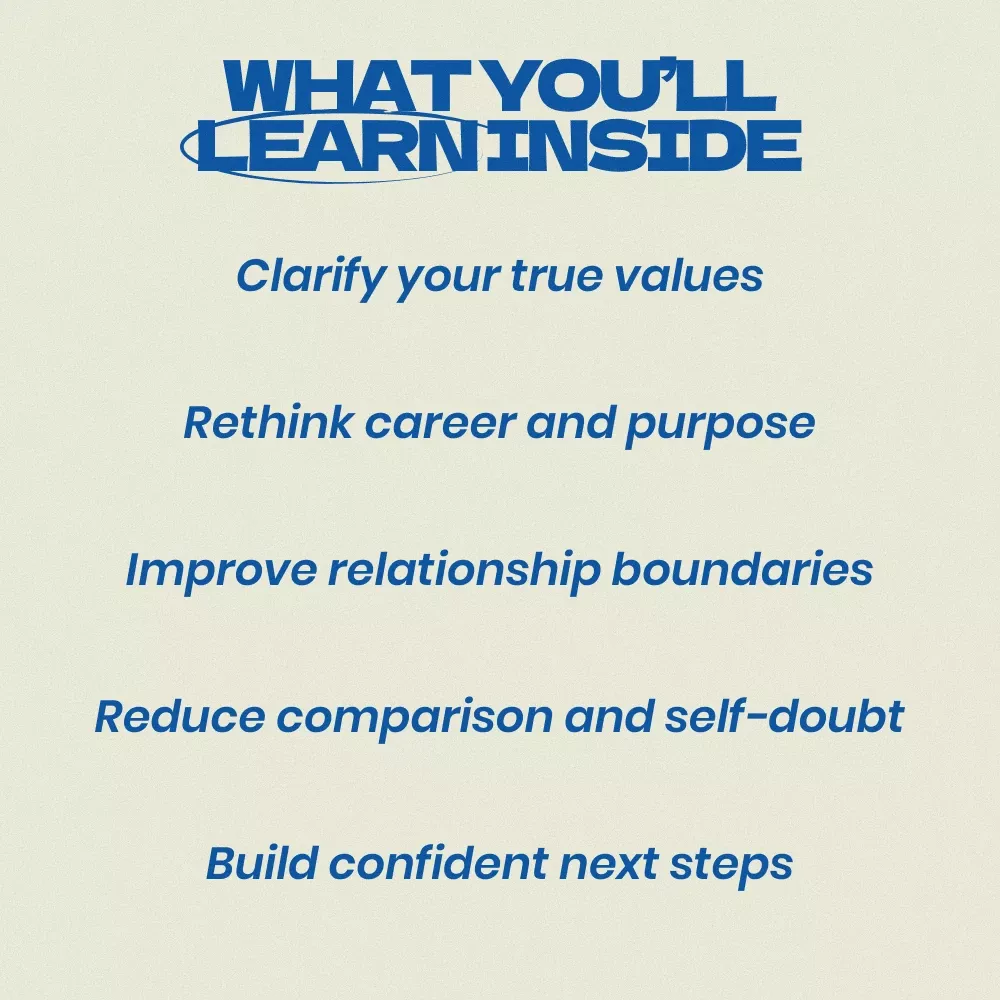 WHAT YOU'LL LEARN INSIDE

Clarify your true values

Rethink career and purpose

Improve relationship boundaries

Reduce comparison and self-doubt

Build confident next steps